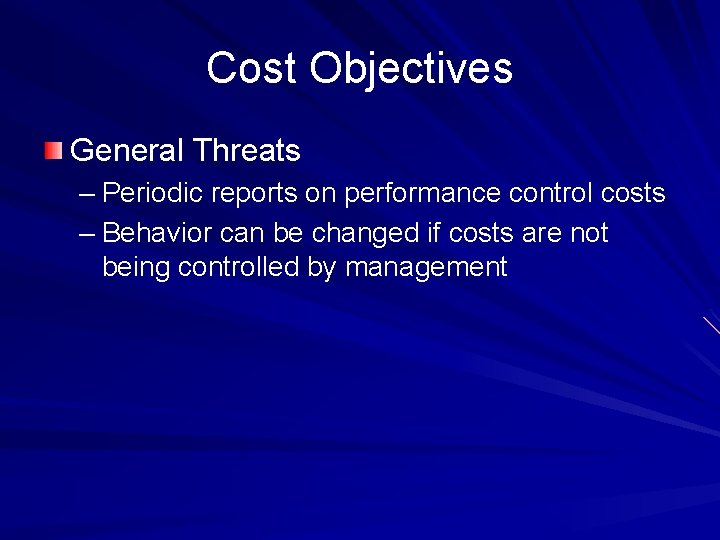 Cost Objectives

General Threats

– Periodic reports on performance control costs

– Behavior can be changed if costs are not being controlled by management